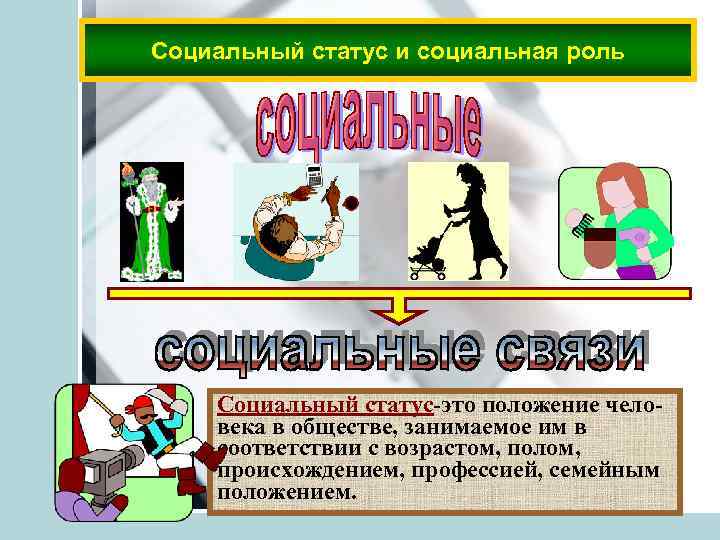 Социальный статус и социальная роль

социальные

социальные связи

Социальный статус-это положение человека в обществе, занимаемое им в соответствии с возрастом, полом, происхождением, профессией, семейным положением.